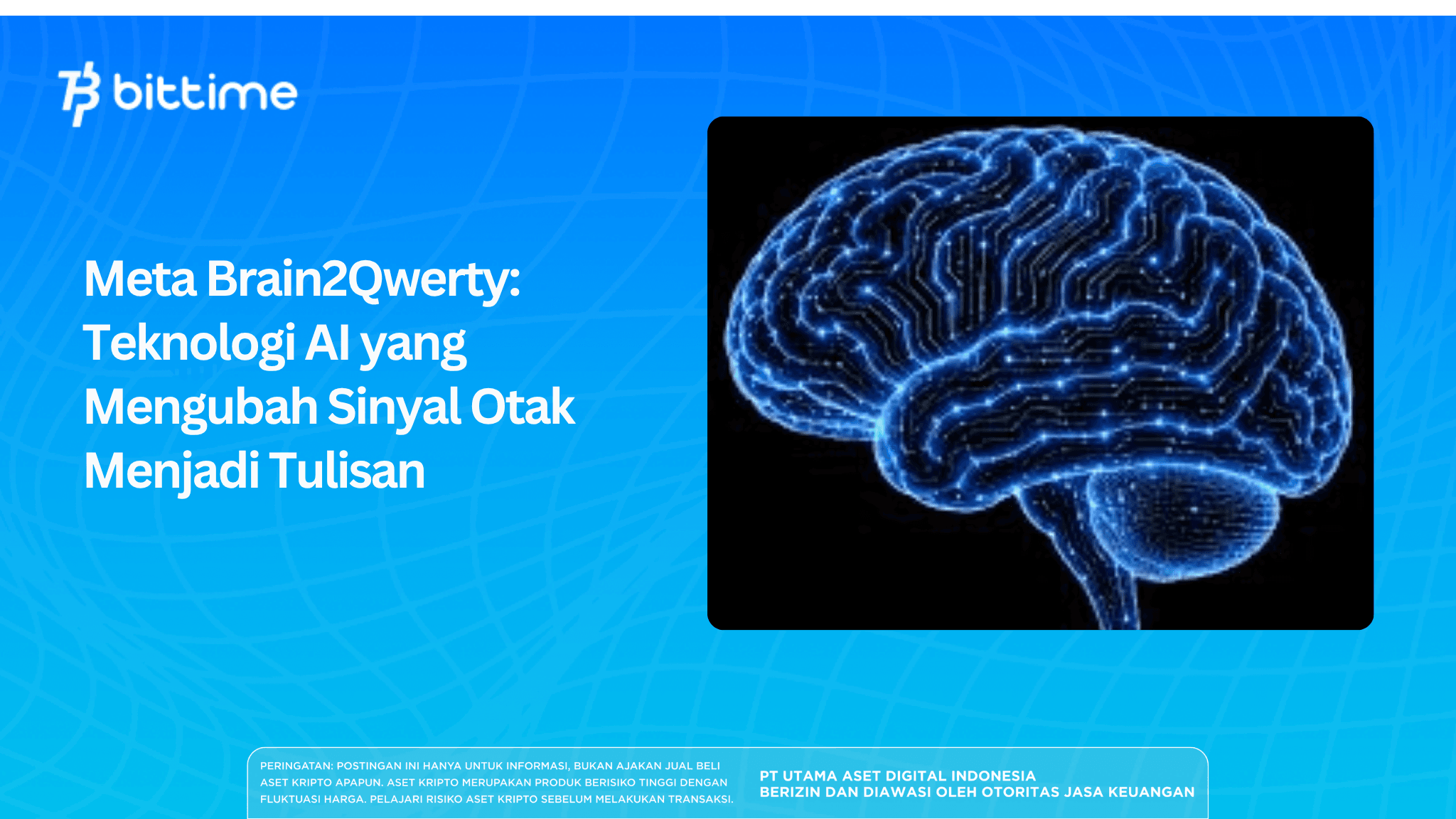 bittime

Meta Brain2Qwerty: Teknologi AI yang Mengubah Sinyal Otak Menjadi Tulisan

PERINGATAN: POSTINGAN INI HANYA UNTUK INFORMASI, BUKAN AJAKAN JUAL BELI ASET KRIPTO APAPUN. ASET KRIPTO MERUPAKAN PRODUK BERISIKO TINGGI DENGAN FLUKTUASI HARGA. PELAJARI RISIKO ASET KRIPTO SEBELUM MELAKUKAN TRANSAKSI.

PT UTAMA ASET DIGITAL INDONESIA
BERIZIN DAN DIAWASI OLEH OTORITAS JASA KEUANGAN